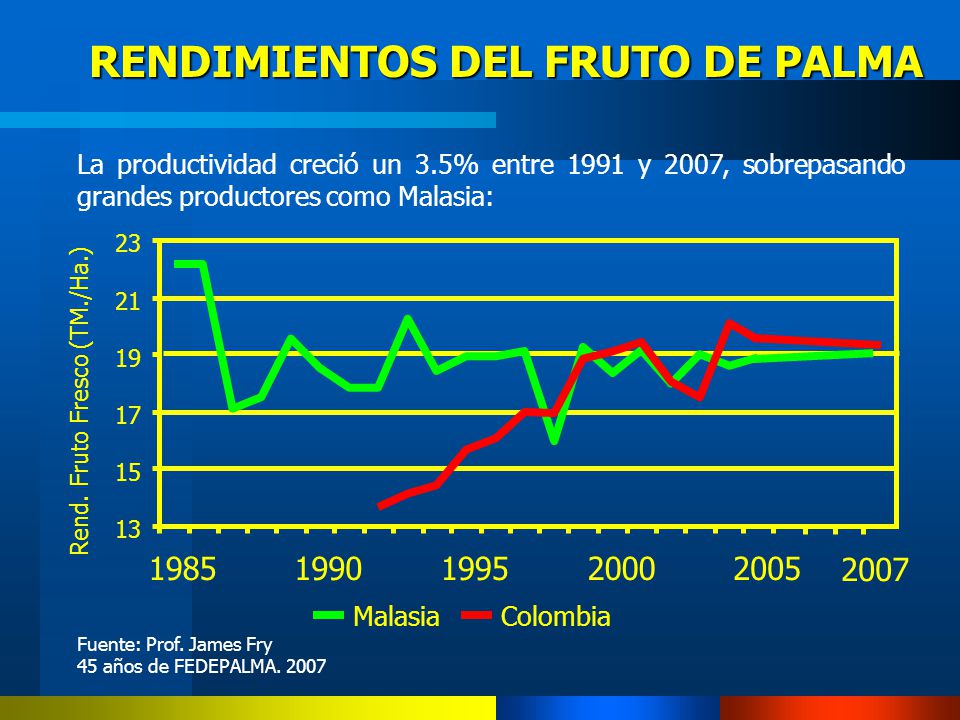 RENDIMIENTOS DEL FRUTO DE PALMA

La productividad creció un 3.5% entre 1991 y 2007, sobrepasando grandes productores como Malasia:

Rend. Fruto Fresco (TM./Ha.)

23
21
19
17
15
13

1985 1990 1995 2000 2005 2007

Malasia Colombia

Fuente: Prof. James Fry
45 años de FEDEPALMA. 2007